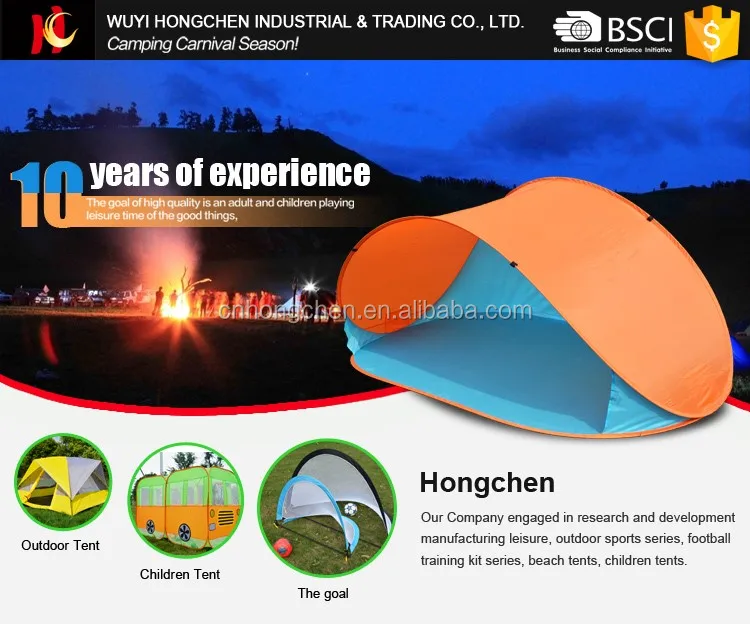 WUYI HONGCHEN INDUSTRIAL & TRADING CO., LTD.
Camping Carnival Season!

BSCI
Business Social Compliance Initiative

$

10 years of experience
The goal of high quality is an adult and children playing leisure time of the good things,

cnhongchen.en.alibaba.com

Outdoor Tent

Children Tent

The goal

Hongchen
Our Company engaged in research and development manufacturing leisure, outdoor sports series, football training kit series, beach tents, children tents.